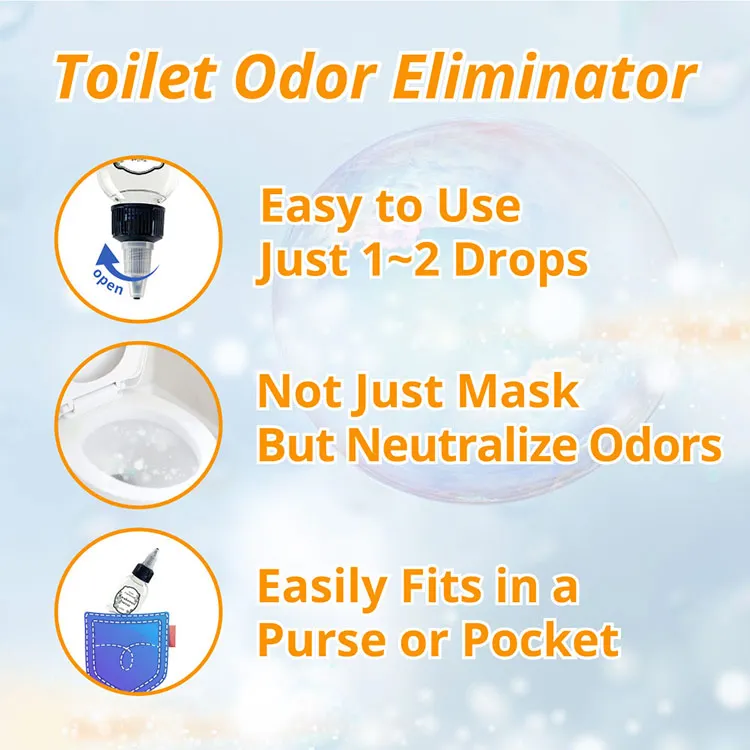 Toilet Odor Eliminator

open

Easy to Use
Just 1~2 Drops

Not Just Mask
But Neutralize Odors

Easily Fits in a
Purse or Pocket